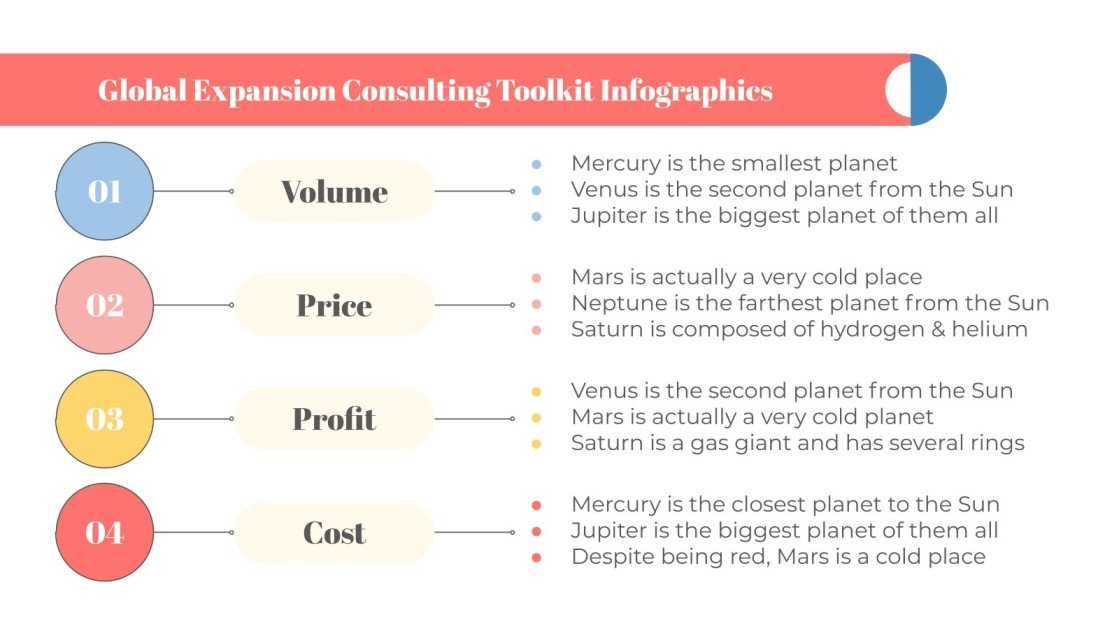 Global Expansion Consulting Toolkit Infographics

01

Volume

- Mercury is the smallest planet
- Venus is the second planet from the Sun
- Jupiter is the biggest planet of them all

02

Price

- Mars is actually a very cold place
- Neptune is the farthest planet from the Sun
- Saturn is composed of hydrogen & helium

03

Profit

- Venus is the second planet from the Sun
- Mars is actually a very cold planet
- Saturn is a gas giant and has several rings

04

Cost

- Mercury is the closest planet to the Sun
- Jupiter is the biggest planet of them all
- Despite being red, Mars is a cold place